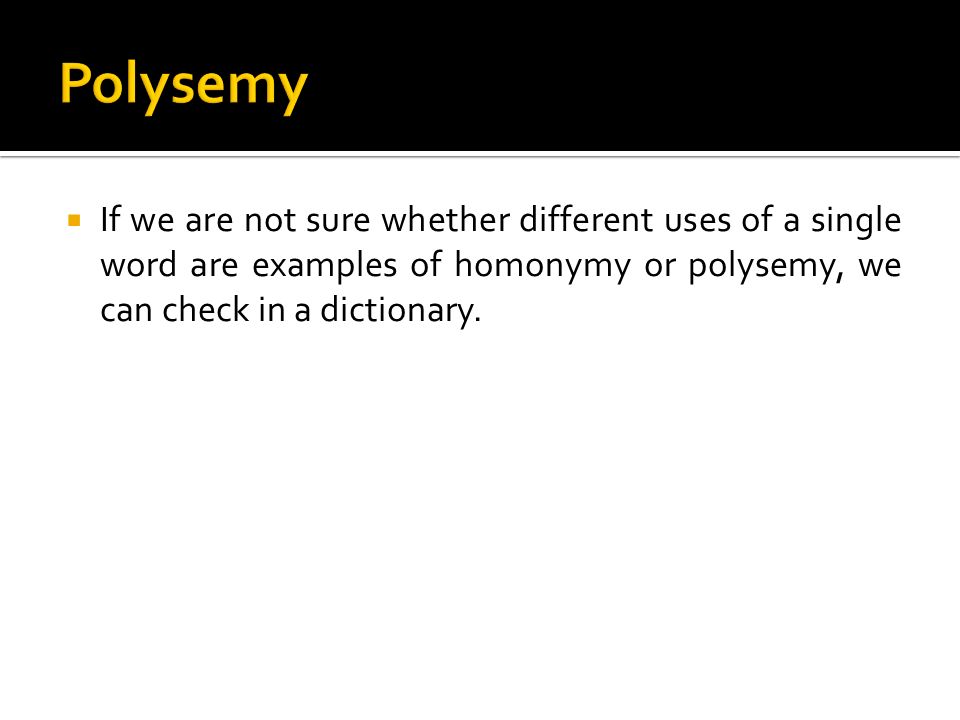 Polysemy

If we are not sure whether different uses of a single word are examples of homonymy or polysemy, we can check in a dictionary.